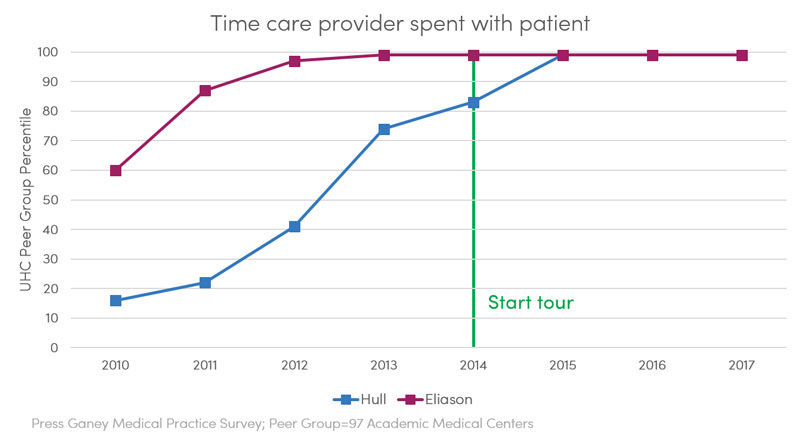 Time care provider spent with patient

UHC Peer Group Percentile

100
90
80
70
60
50
40
30
20
10
0

Start tour

2010 2011 2012 2013 2014 2015 2016 2017

Hull Eliason

Press Ganey Medical Practice Survey; Peer Group=97 Academic Medical Centers